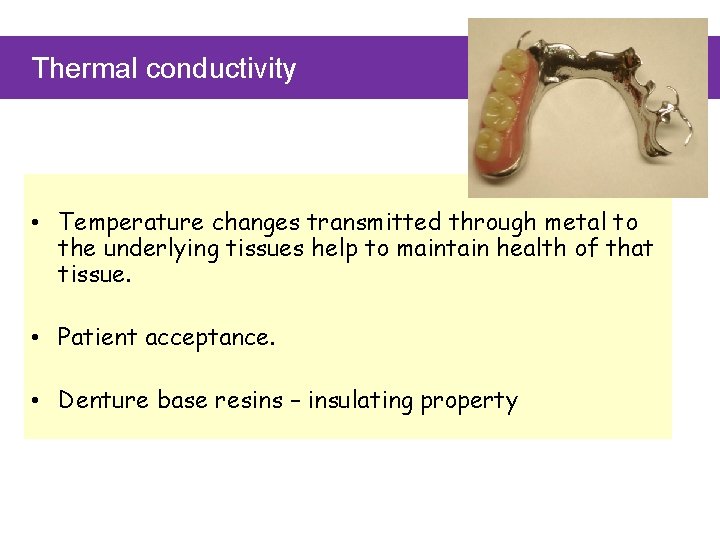 Thermal conductivity

• Temperature changes transmitted through metal to the underlying tissues help to maintain health of that tissue.

• Patient acceptance.

• Denture base resins – insulating property